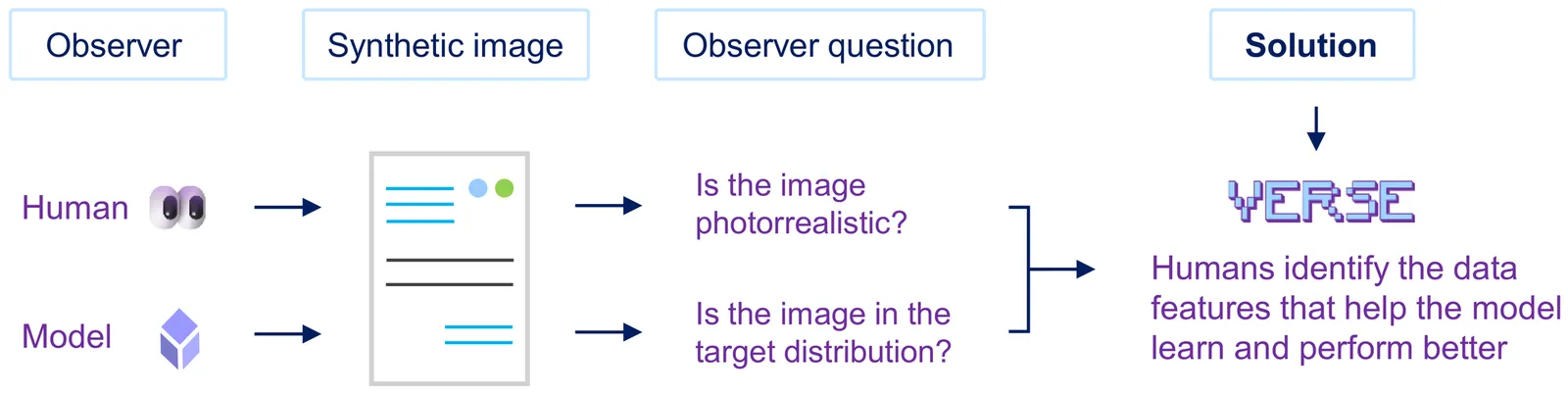 Observer

Synthetic image

Observer question

Solution

Human

Model

Is the image photorrealistic?

Is the image in the target distribution?

VERSE

Humans identify the data features that help the model learn and perform better